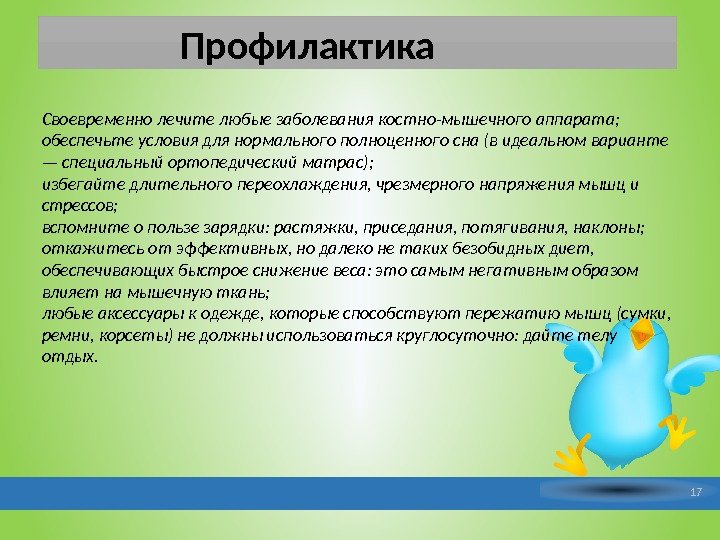 Профилактика

Своевременно лечите любые заболевания костно-мышечного аппарата;
обеспечьте условия для нормального полноценного сна (в идеальном варианте — специальный ортопедический матрас);
избегайте длительного переохлаждения, чрезмерного напряжения мышц и стрессов;
вспомните о пользе зарядки: растяжки, приседания, потягивания, наклоны;
откажитесь от эффективных, но далеко не таких безобидных диет, обеспечивающих быстрое снижение веса: это самым негативным образом влияет на мышечную ткань;
любые аксессуары к одежде, которые способствуют пережатию мышц (сумки, ремни, корсеты) не должны использоваться круглосуточно: дайте телу отдых.

17